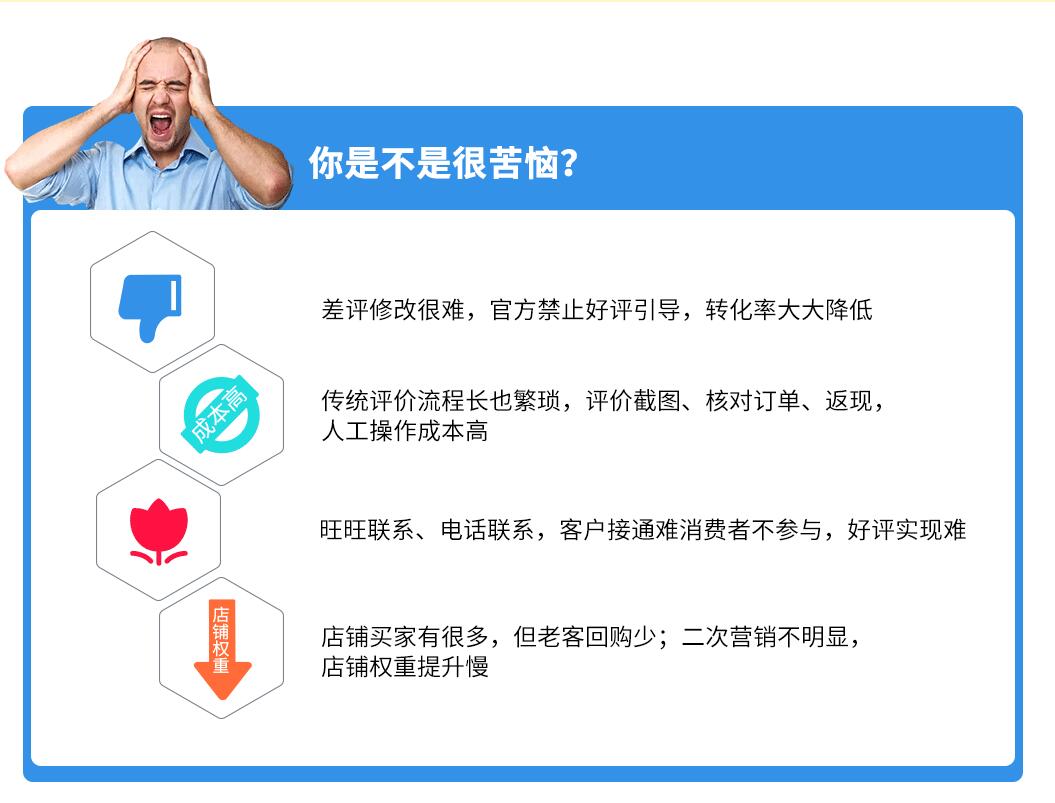 你是不是很苦恼?

差评修改很难，官方禁止好评引导，转化率大大降低

成本高

传统评价流程长也繁琐，评价截图、核对订单、返现，人工操作成本高

旺旺联系、电话联系，客户接通难消费者不参与，好评实现难

店铺权重

店铺买家有很多，但老客回购少；二次营销不明显，店铺权重提升慢